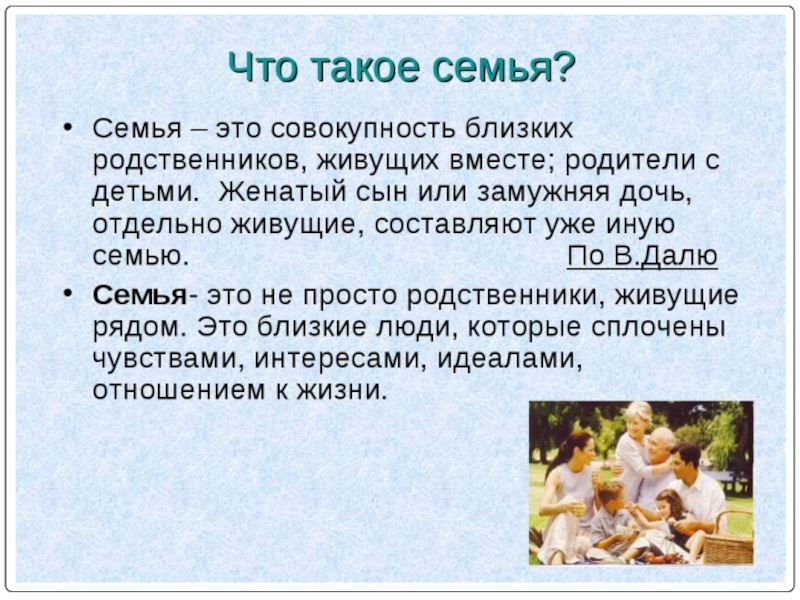 Что такое семья?

• Семья – это совокупность близких родственников, живущих вместе; родители с детьми. Женатый сын или замужняя дочь, отдельно живущие, составляют уже иную семью. По В.Далю

• Семья- это не просто родственники, живущие рядом. Это близкие люди, которые сплочены чувствами, интересами, идеалами, отношением к жизни.